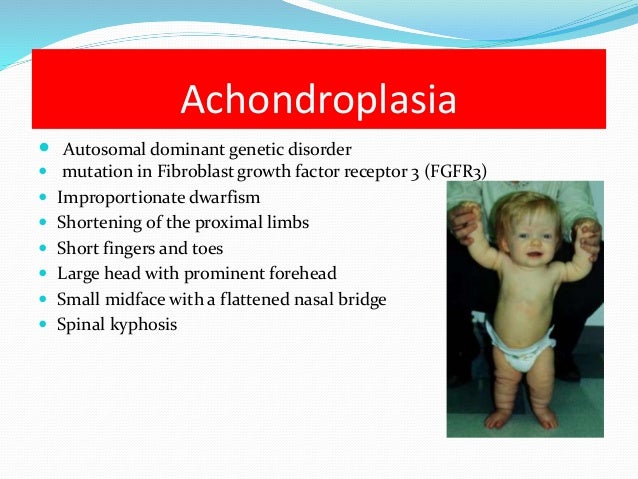 Achondroplasia

- Autosomal dominant genetic disorder
- mutation in Fibroblast growth factor receptor 3 (FGFR3)
- Improportionate dwarfism
- Shortening of the proximal limbs
- Short fingers and toes
- Large head with prominent forehead
- Small midface with a flattened nasal bridge
- Spinal kyphosis